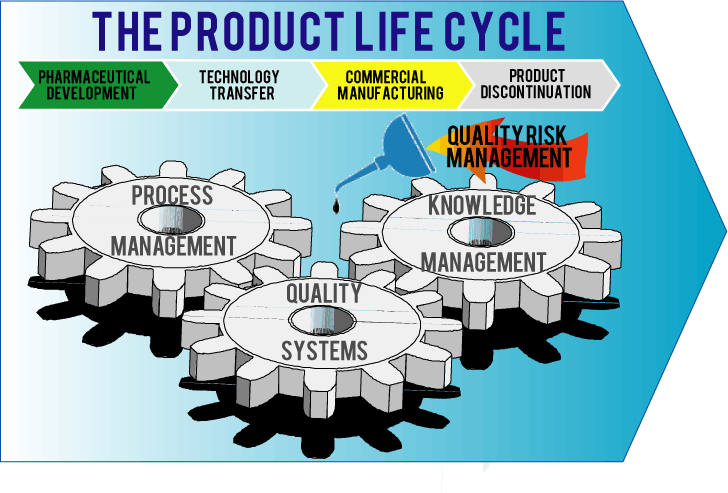 THE PRODUCT LIFE CYCLE

PHARMACEUTICAL DEVELOPMENT

TECHNOLOGY TRANSFER

COMMERCIAL MANUFACTURING

PRODUCT DISCONTINUATION

QUALITY RISK MANAGEMENT

PROCESS MANAGEMENT

KNOWLEDGE MANAGEMENT

QUALITY SYSTEMS